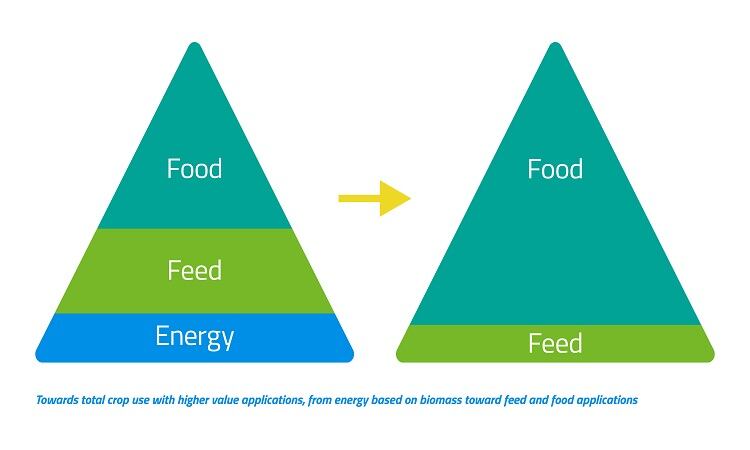 Food

Feed

Energy

Food

Feed

Towards total crop use with higher value applications, from energy based on biomass toward feed and food applications